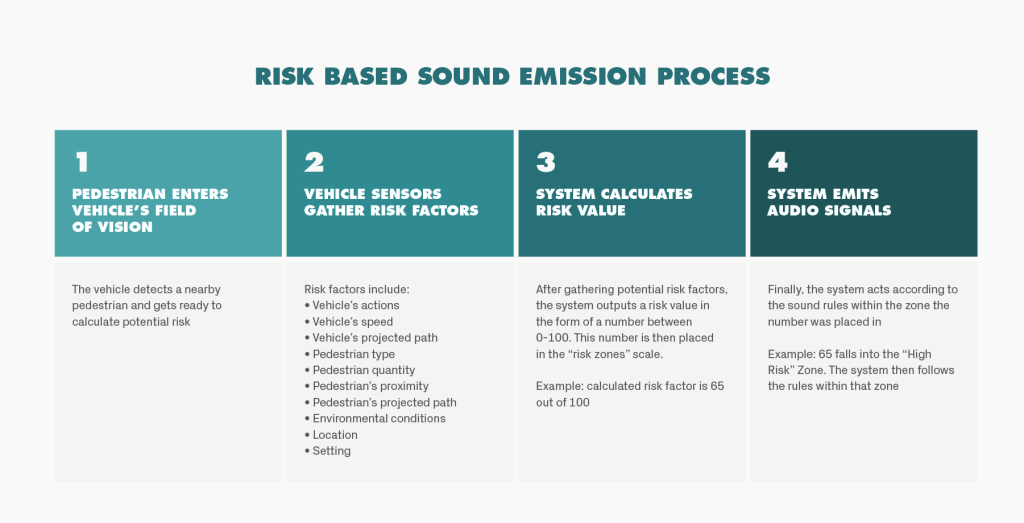 RISK BASED SOUND EMISSION PROCESS

1
PEDESTRIAN ENTERS VEHICLE'S FIELD OF VISION

The vehicle detects a nearby pedestrian and gets ready to calculate potential risk

2
VEHICLE SENSORS GATHER RISK FACTORS

Risk factors include:
• Vehicle's actions
• Vehicle's speed
• Vehicle's projected path
• Pedestrian type
• Pedestrian quantity
• Pedestrian's proximity
• Pedestrian's projected path
• Environmental conditions
• Location
• Setting

3
SYSTEM CALCULATES RISK VALUE

After gathering potential risk factors, the system outputs a risk value in the form of a number between 0-100. This number is then placed in the "risk zones" scale.

Example: calculated risk factor is 65 out of 100

4
SYSTEM EMITS AUDIO SIGNALS

Finally, the system acts according to the sound rules within the zone the number was placed in

Example: 65 falls into the "High Risk" Zone. The system then follows the rules within that zone